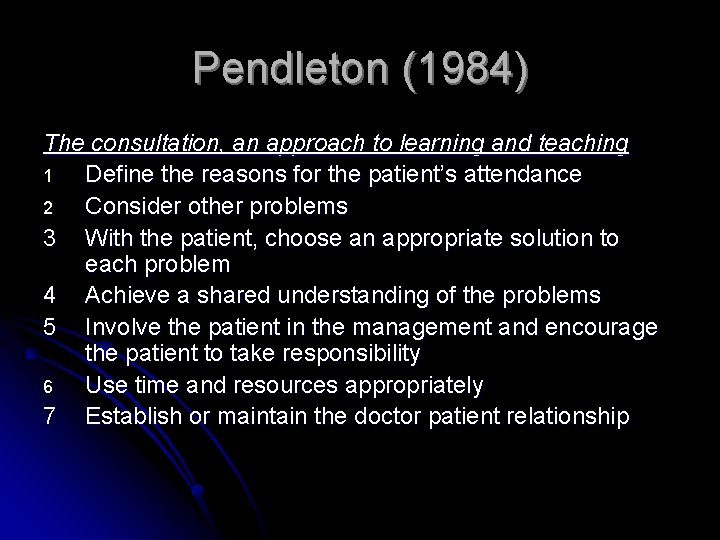 Pendleton (1984)

The consultation, an approach to learning and teaching

1 Define the reasons for the patient's attendance
2 Consider other problems
3 With the patient, choose an appropriate solution to each problem
4 Achieve a shared understanding of the problems
5 Involve the patient in the management and encourage the patient to take responsibility
6 Use time and resources appropriately
7 Establish or maintain the doctor patient relationship